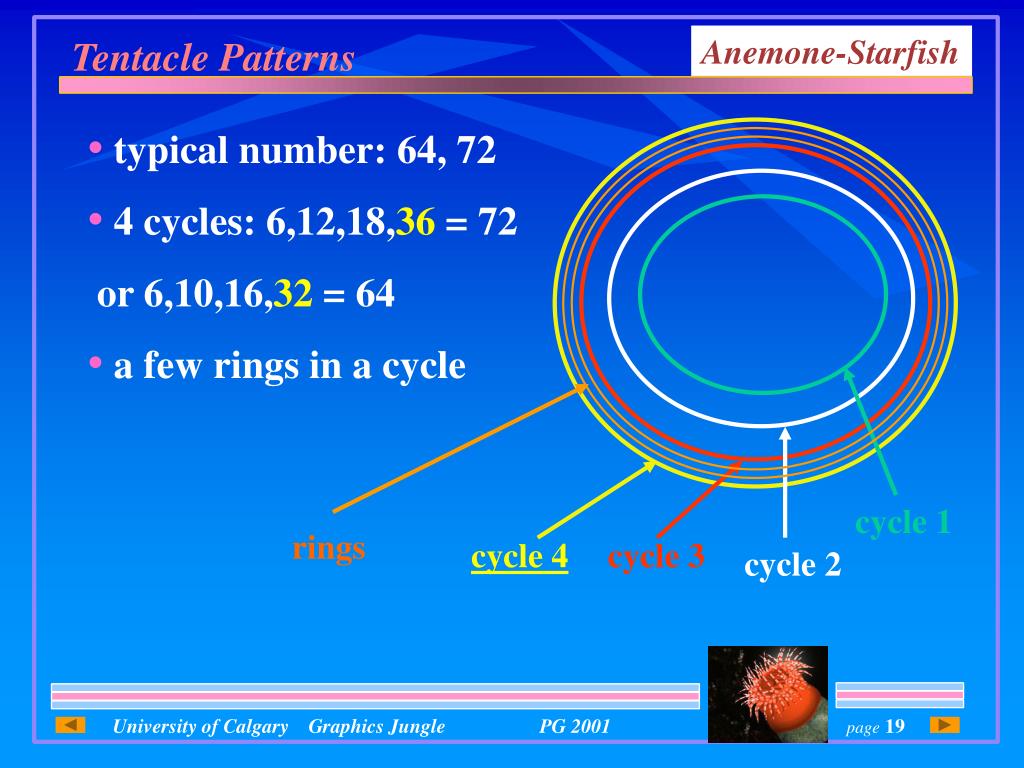 Tentacle Patterns

Anemone-Starfish

• typical number: 64, 72

• 4 cycles: 6,12,18,36 = 72

or 6,10,16,32 = 64

• a few rings in a cycle

rings

cycle 4

cycle 3

cycle 2

cycle 1

University of Calgary Graphics Jungle PG 2001

page 19